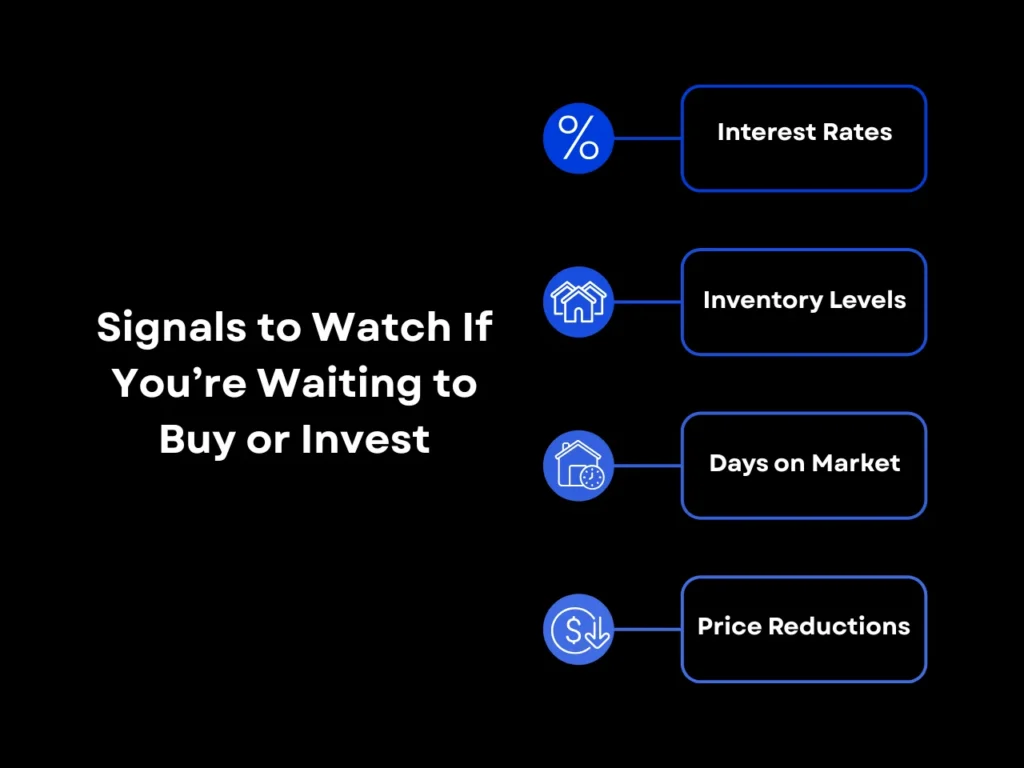 Signals to Watch If You're Waiting to Buy or Invest

%

Interest Rates

Inventory Levels

Days on Market

$

Price Reductions